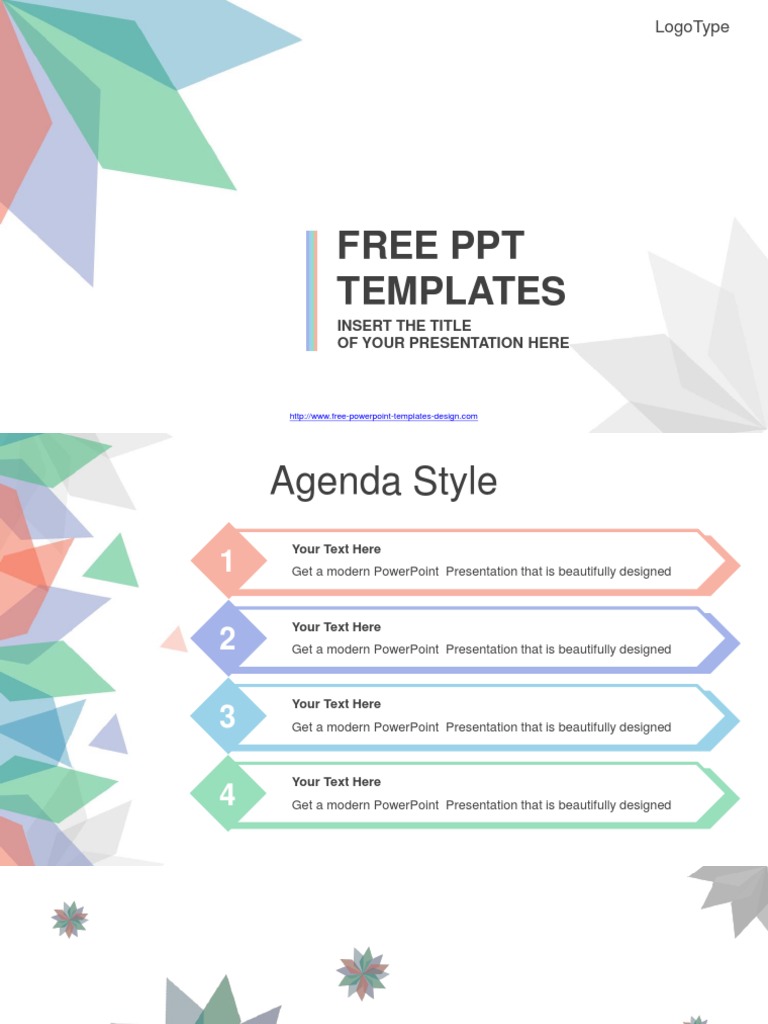 LogoType

FREE PPT TEMPLATES

INSERT THE TITLE OF YOUR PRESENTATION HERE

http://www.free-powerpoint-templates-design.com

Agenda Style

1
Your Text Here
Get a modern PowerPoint Presentation that is beautifully designed

2
Your Text Here
Get a modern PowerPoint Presentation that is beautifully designed

3
Your Text Here
Get a modern PowerPoint Presentation that is beautifully designed

4
Your Text Here
Get a modern PowerPoint Presentation that is beautifully designed